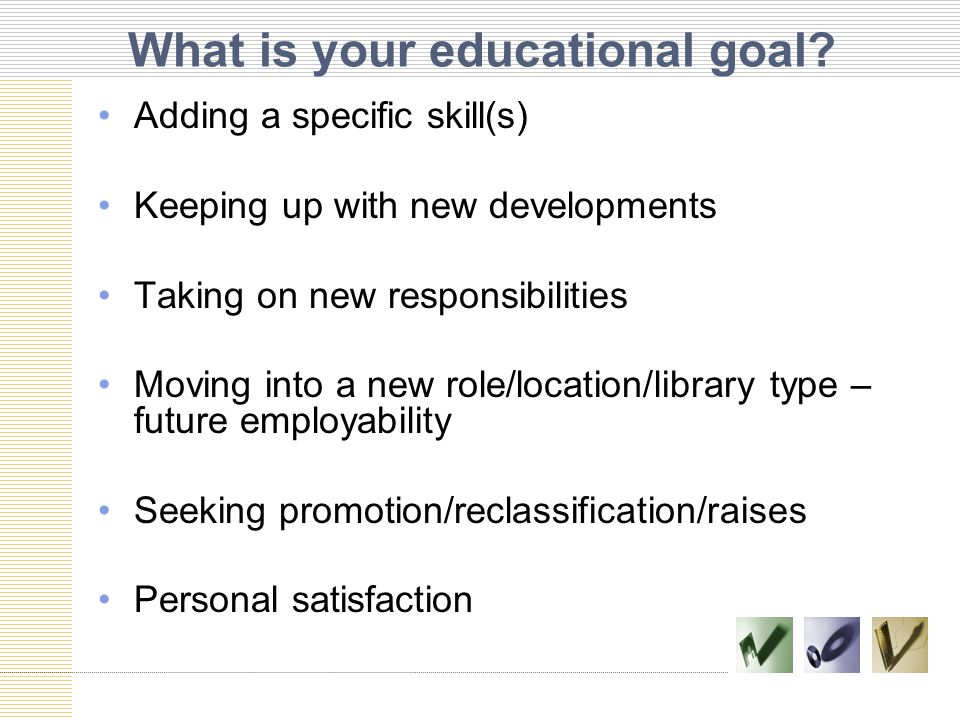 What is your educational goal?

• Adding a specific skill(s)

• Keeping up with new developments

• Taking on new responsibilities

• Moving into a new role/location/library type – future employability

• Seeking promotion/reclassification/raises

• Personal satisfaction